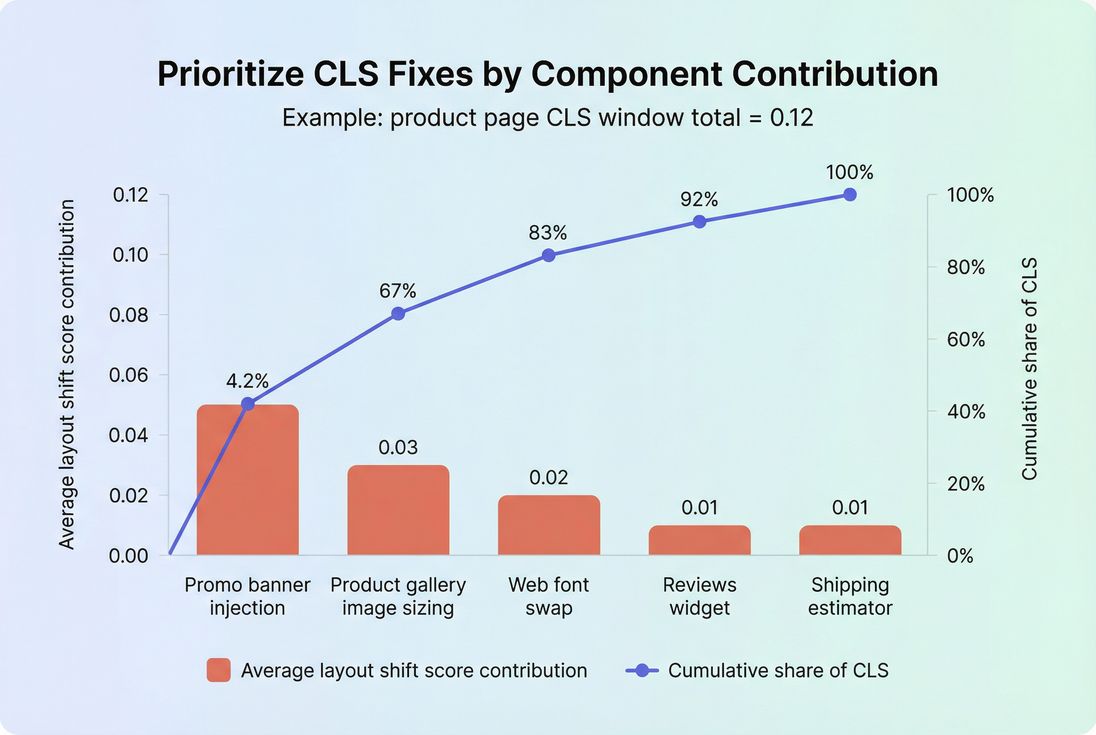 Prioritize CLS Fixes by Component Contribution

Example: product page CLS window total = 0.12

Average layout shift score contribution

0.12
0.10
0.08
0.06
0.04
0.02
0.00

Cumulative share of CLS

100%
80%
60%
40%
20%
0%

4.2%
67%
83%
92%
100%

0.03
0.02
0.01
0.01

Promo banner injection
Product gallery image sizing
Web font swap
Reviews widget
Shipping estimator

Average layout shift score contribution
Cumulative share of CLS